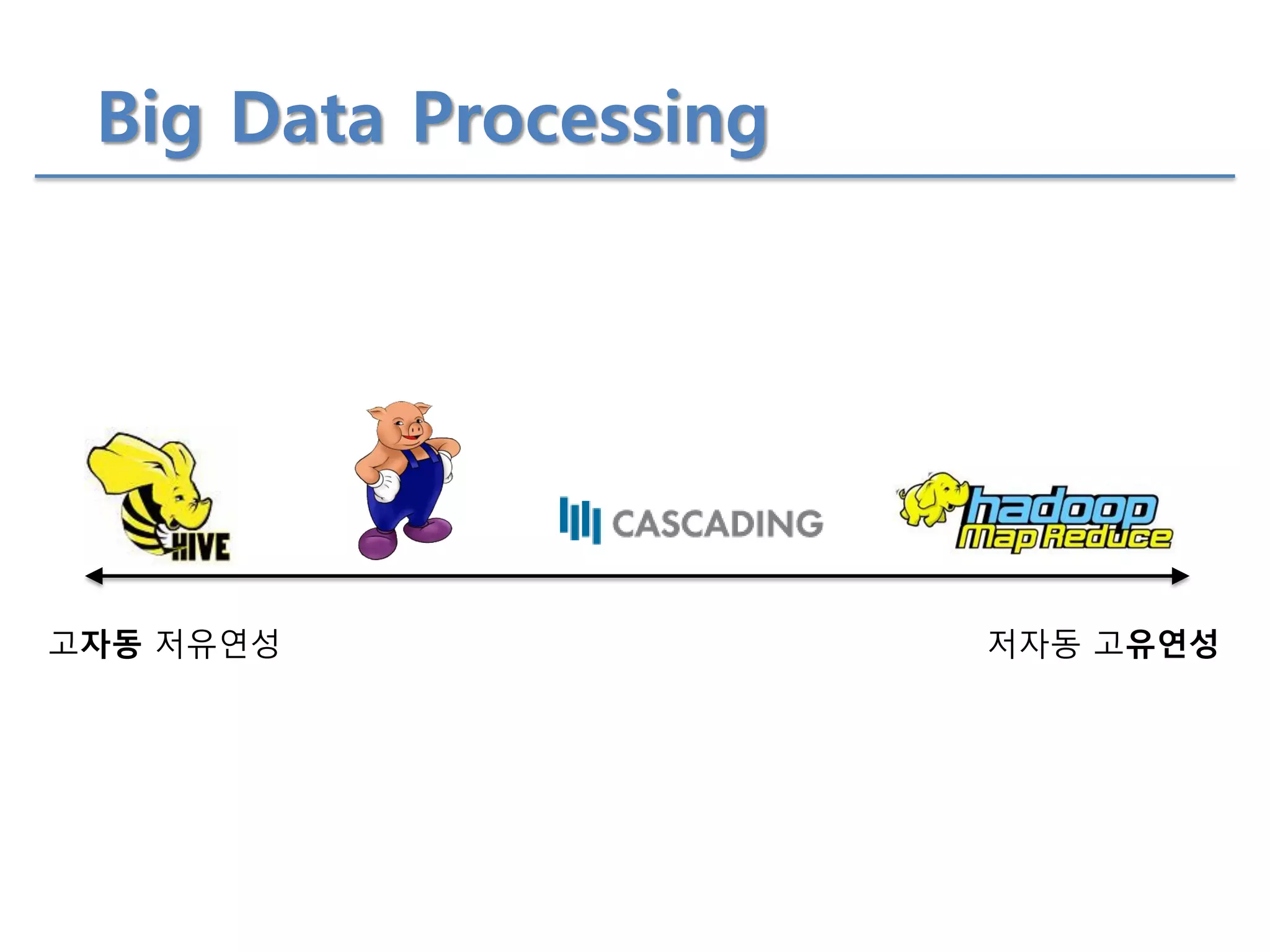 Big Data Processing

HIVE

CASCADING

hadoop
Map Reduce

고자동 저유연성

저자동 고유연성